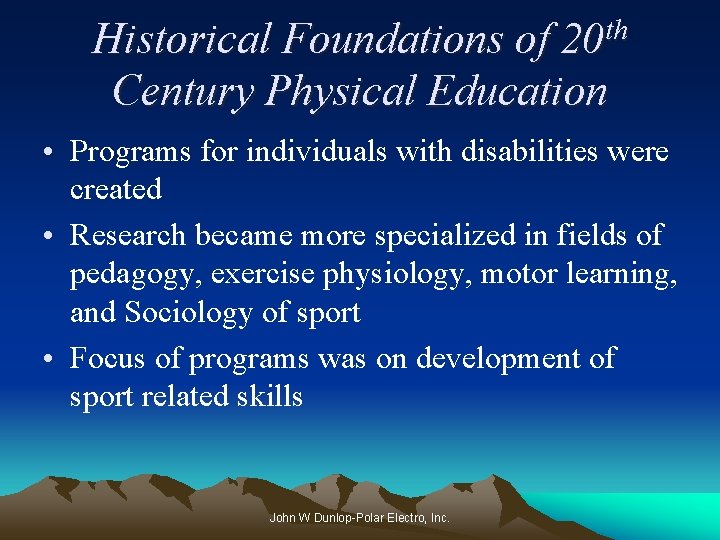 Historical Foundations of 20$^{th}$ Century Physical Education

• Programs for individuals with disabilities were created

• Research became more specialized in fields of pedagogy, exercise physiology, motor learning, and Sociology of sport

• Focus of programs was on development of sport related skills

John W Dunlop-Polar Electro, Inc.